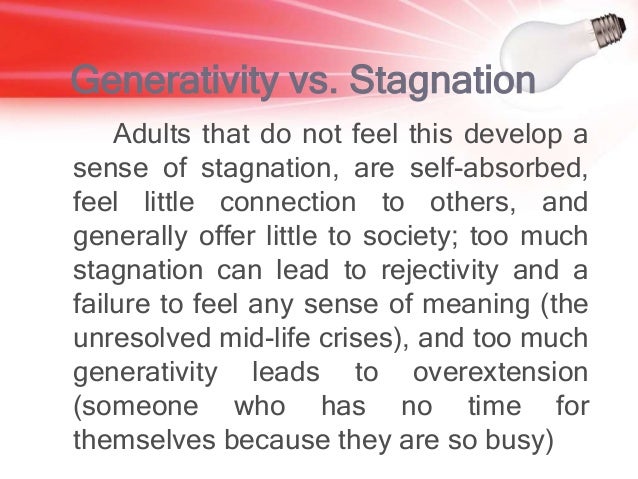 Generativity vs. Stagnation

Adults that do not feel this develop a sense of stagnation, are self-absorbed, feel little connection to others, and generally offer little to society; too much stagnation can lead to rejectivity and a failure to feel any sense of meaning (the unresolved mid-life crises), and too much generativity leads to overextension (someone who has no time for themselves because they are so busy)